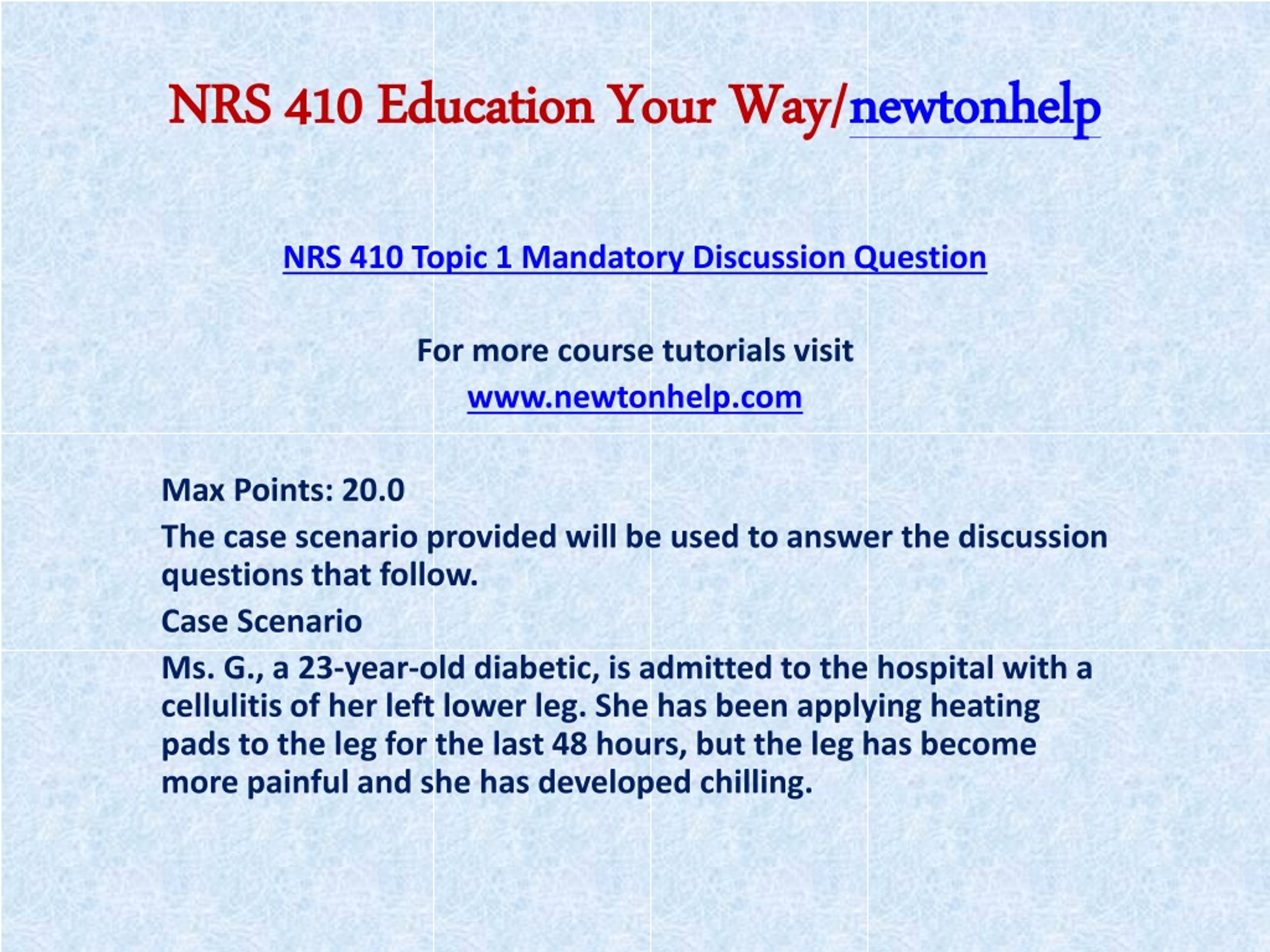 NRS 410 Education Your Way/newtonhelp

NRS 410 Topic 1 Mandatory Discussion Question

For more course tutorials visit
www.newtonhelp.com

Max Points: 20.0

The case scenario provided will be used to answer the discussion questions that follow.

Case Scenario

Ms. G., a 23-year-old diabetic, is admitted to the hospital with a cellulitis of her left lower leg. She has been applying heating pads to the leg for the last 48 hours, but the leg has become more painful and she has developed chilling.